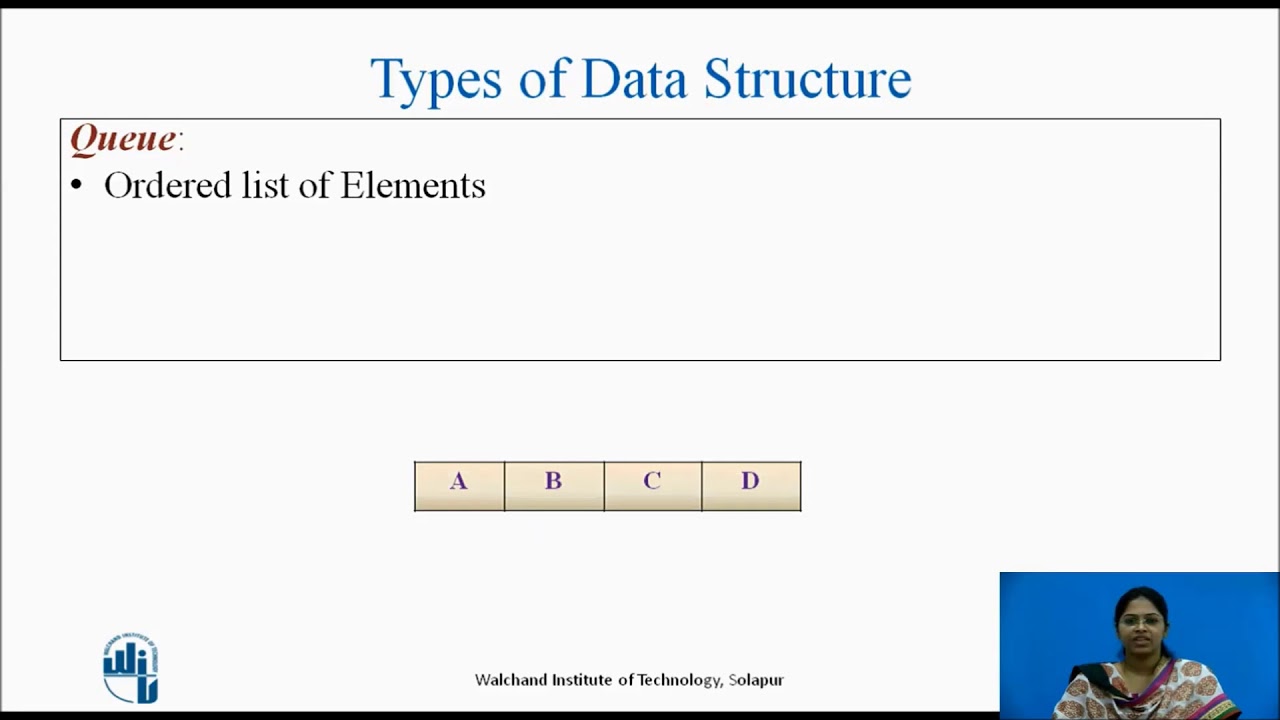 Types of Data Structure

Queue:

• Ordered list of Elements

| A | B | C | D |
|---|---|---|---|

Walchand Institute of Technology, Solapur